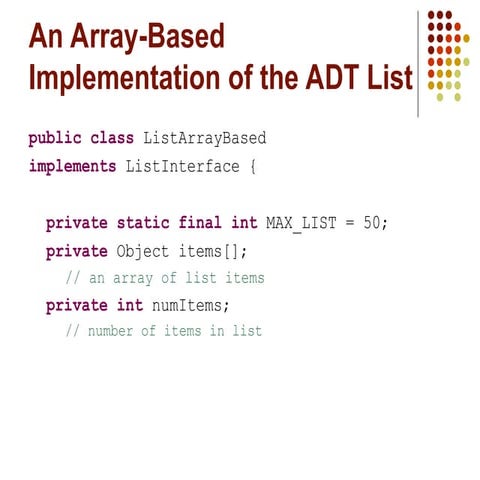 An Array-Based Implementation of the ADT List

public class ListArrayBased
implements ListInterface {

private static final int MAX_LIST = 50;
private Object items[];
// an array of list items
private int numItems;
// number of items in list